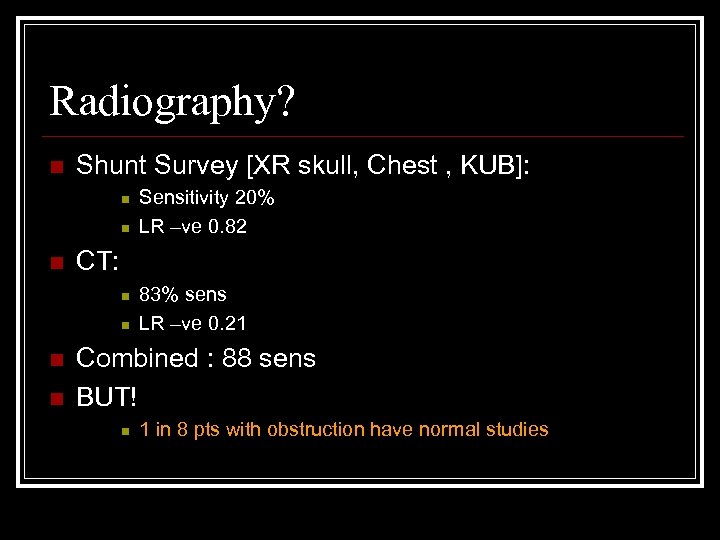 Radiography?

Shunt Survey [XR skull, Chest , KUB]:

Sensitivity 20%

LR –ve 0.82

CT:

83% sens

LR –ve 0.21

Combined : 88 sens

BUT!

1 in 8 pts with obstruction have normal studies